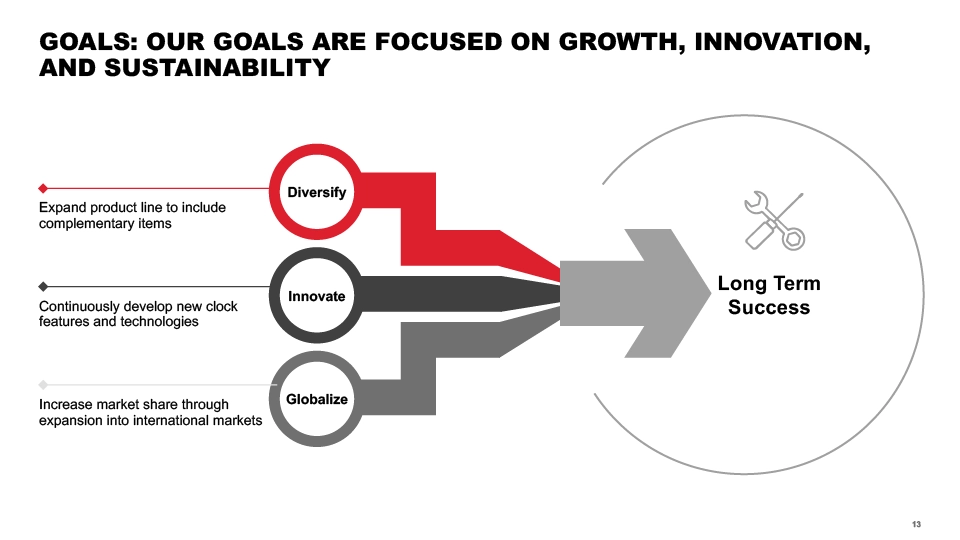 GOALS: OUR GOALS ARE FOCUSED ON GROWTH, INNOVATION, AND SUSTAINABILITY

Expand product line to include complementary items

Diversify

Continuously develop new clock features and technologies

Innovate

Increase market share through expansion into international markets

Globalize

Long Term Success

13